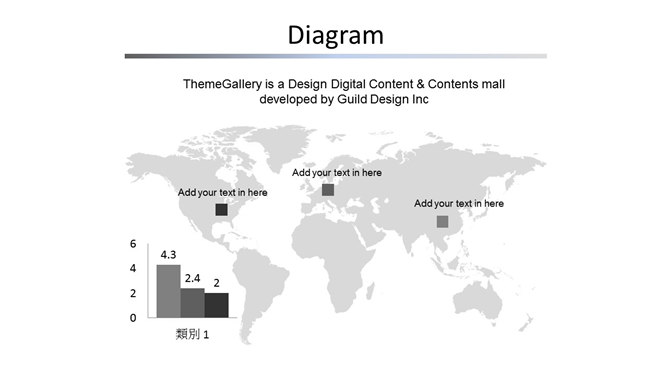 Diagram

ThemeGallery is a Design Digital Content & Contents mall developed by Guild Design Inc

Add your text in here

Add your text in here

Add your text in here

6
4
2
0

4.3
2.4
2

類別 1